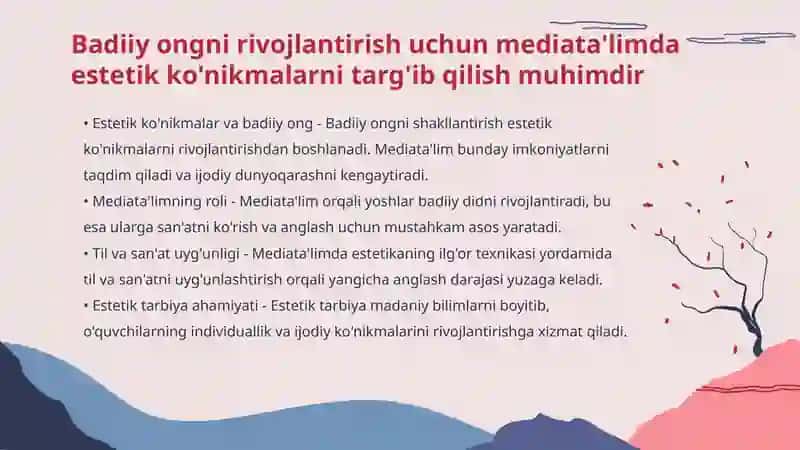 Badiiy ongni rivojlantirish uchun mediata'limda estetik ko'nikmalarni targ'ib qilish muhimdir

• Estetik ko'nikmalar va badiiy ong - Badiiy ongni shakllantirish estetik ko'nikmalarni rivojlantirishdan boshlanadi. Mediata'lim bunday imkoniyatlarni taqdim qiladi va ijodiy dunyoqarashni kengaytiradi.
• Mediata'limning roli - Mediata'lim orqali yoshlar badiiy didni rivojlantiradi, bu esa ularga san'atni ko'rish va anglash uchun mustahkam asos yaratadi.
• Til va san'at uyg'unligi - Mediata'limda estetikaning ilg'or texnikasi yordamida til va san'atni uyg'unlashtirish orqali yangicha anglash darajasi yuzaga keladi.
• Estetik tarbiya ahamiyati - Estetik tarbiya madaniy bilimlarni boyitib, o'quvchilarning individuallik va ijodiy ko'nikmalarini rivojlantirishga xizmat qiladi.